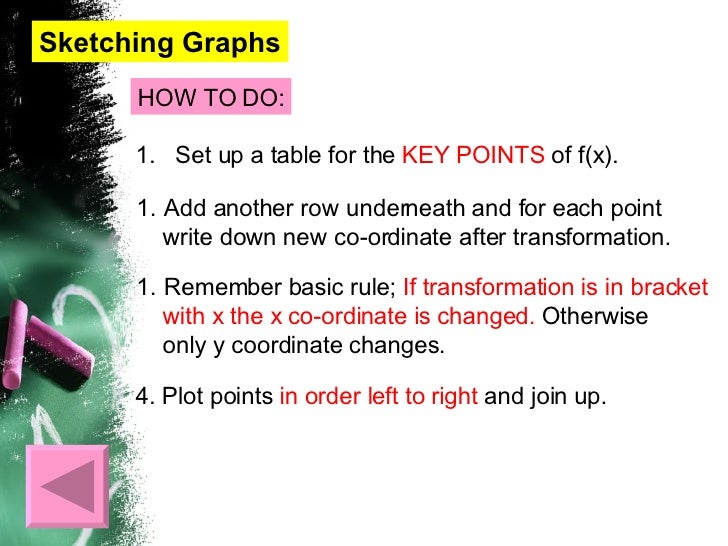 Sketching Graphs

HOW TO DO:

1. Set up a table for the KEY POINTS of f(x).

1. Add another row underneath and for each point write down new co-ordinate after transformation.

1. Remember basic rule; If transformation is in bracket with x the x co-ordinate is changed. Otherwise only y coordinate changes.

4. Plot points in order left to right and join up.